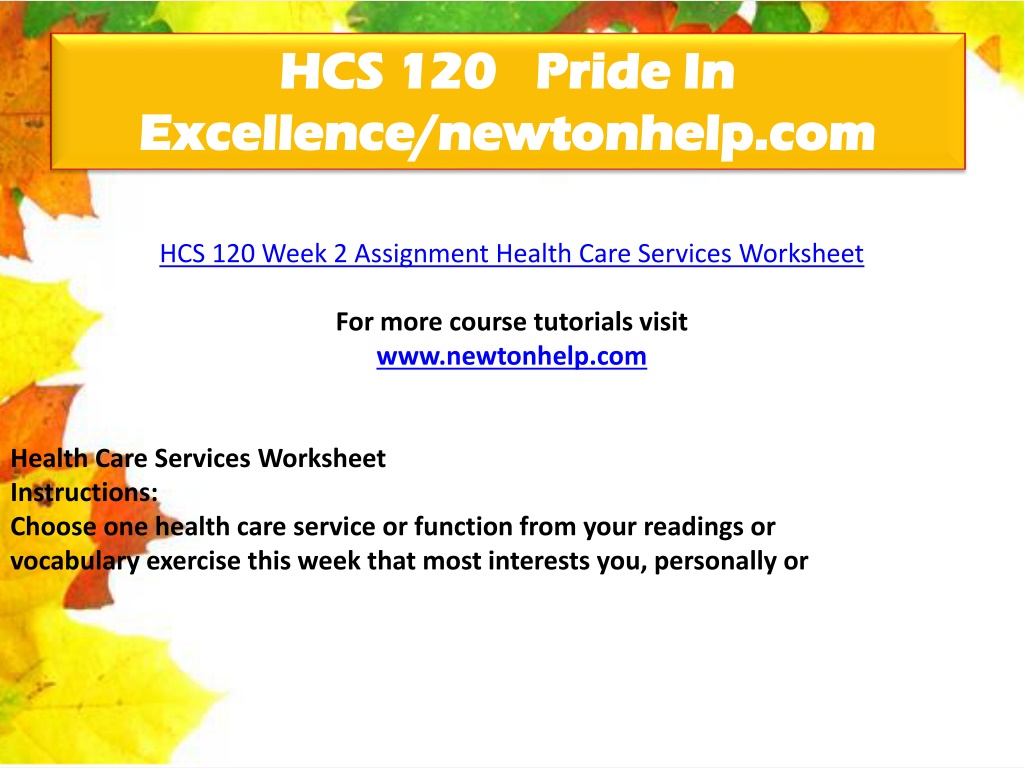 HCS 120 Pride In Excellence/newtonhelp.com

HCS 120 Week 2 Assignment Health Care Services Worksheet

For more course tutorials visit
www.newtonhelp.com

Health Care Services Worksheet
Instructions:
Choose one health care service or function from your readings or vocabulary exercise this week that most interests you, personally or